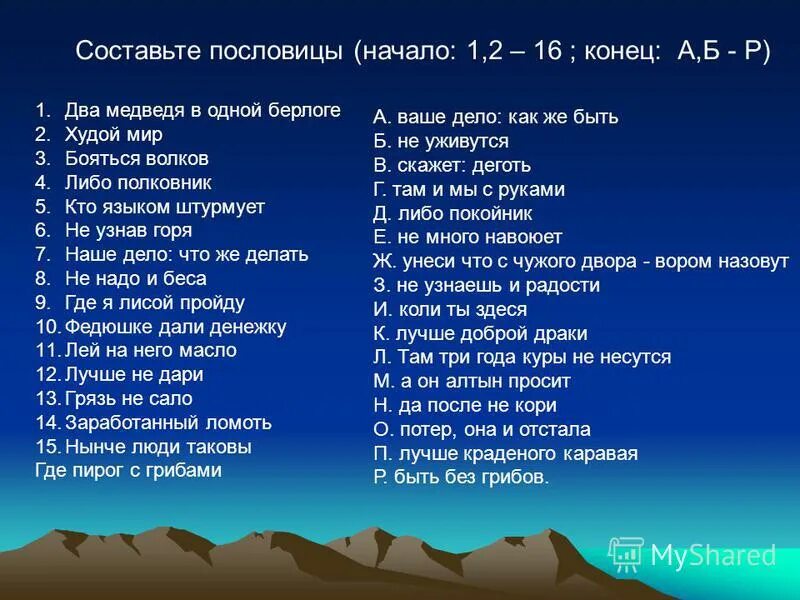 Составьте пословицы (начало: 1,2 – 16 ; конец: А,Б - Р)

1. Два медведя в одной берлоге
2. Худой мир
3. Бояться волков
4. Либо полковник
5. Кто языком штурмует
6. Не узнав горя
7. Наше дело: что же делать
8. Не надо и беса
9. Где я лисой пройду
10. Федюшке дали денежку
11. Лей на него масло
12. Лучше не дари
13. Грязь не сало
14. Заработанный ломоть
15. Нынче люди таковы
Где пирог с грибами

А. ваше дело: как же быть
Б. не уживутся
В. скажет: деготь
Г. там и мы с руками
Д. либо покойник
Е. не много навоюет
Ж. унеси что с чужого двора - вором назовут
З. не узнаешь и радости
И. коли ты здеся
К. лучше доброй драки
Л. Там три года куры не несутся
М. а он алтын просит
Н. да после не кори
О. потер, она и отстала
П. лучше краденого каравая
Р. быть без грибов.

MyShared